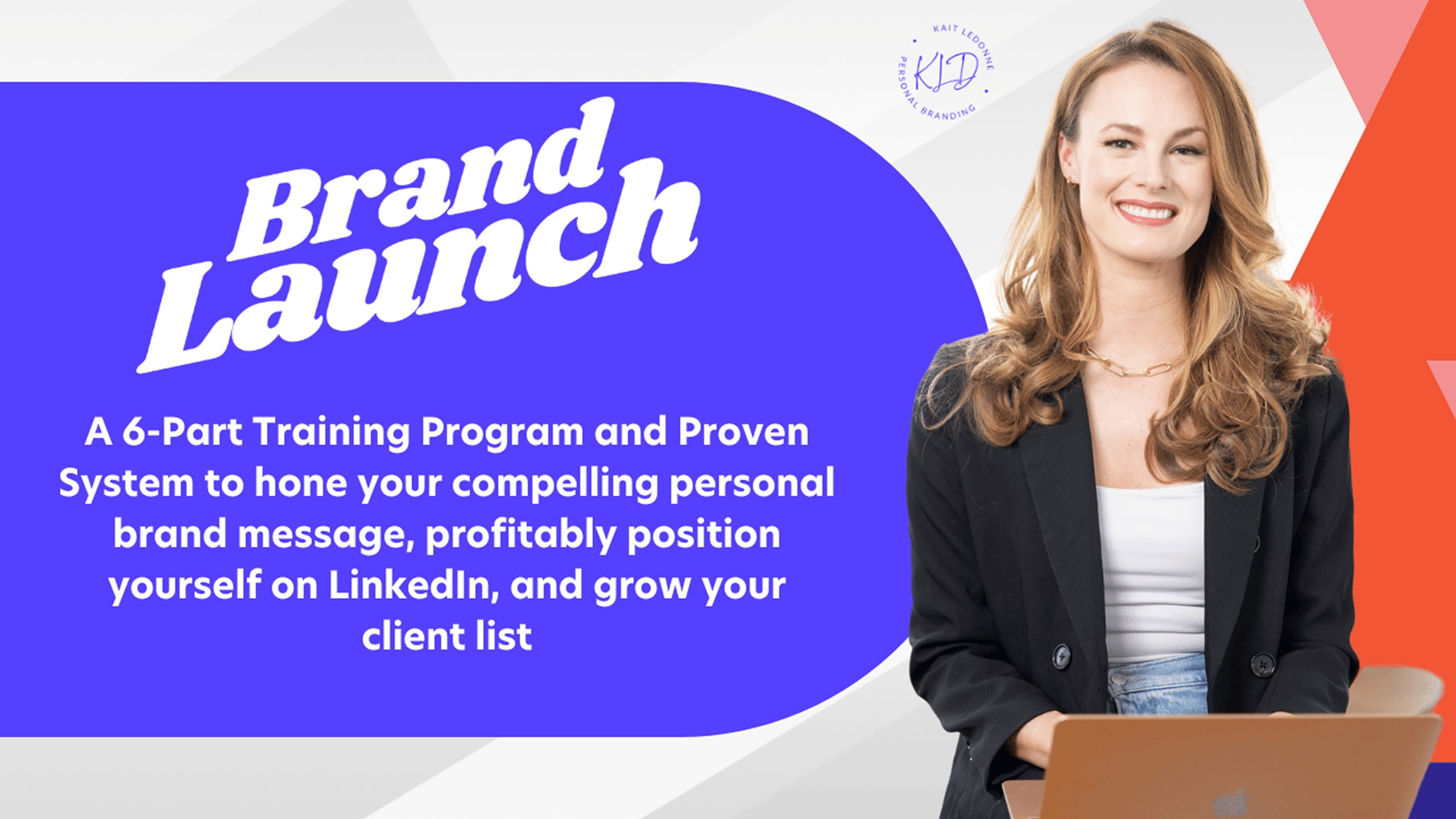 KAIT LEDONNE
KLD
PERSONAL BRANDING

Brand Launch

A 6-Part Training Program and Proven System to hone your compelling personal brand message, profitably position yourself on LinkedIn, and grow your client list